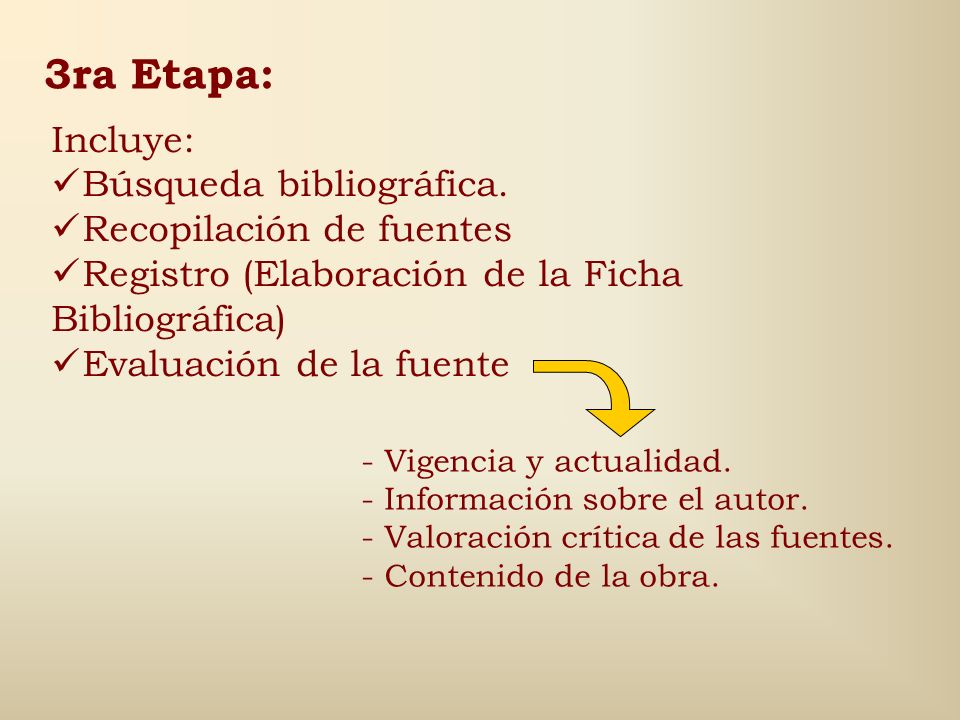 3ra Etapa:

Incluye:
✓Búsqueda bibliográfica.
✓Recopilación de fuentes
✓Registro (Elaboración de la Ficha Bibliográfica)
✓Evaluación de la fuente

- Vigencia y actualidad.
- Información sobre el autor.
- Valoración crítica de las fuentes.
- Contenido de la obra.